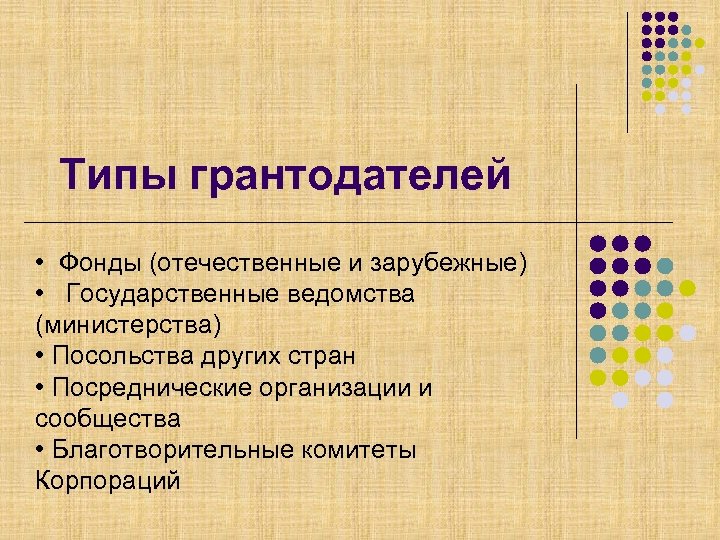 Типы грантодателей

• Фонды (отечественные и зарубежные)
• Государственные ведомства (министерства)
• Посольства других стран
• Посреднические организации и сообщества
• Благотворительные комитеты Корпораций